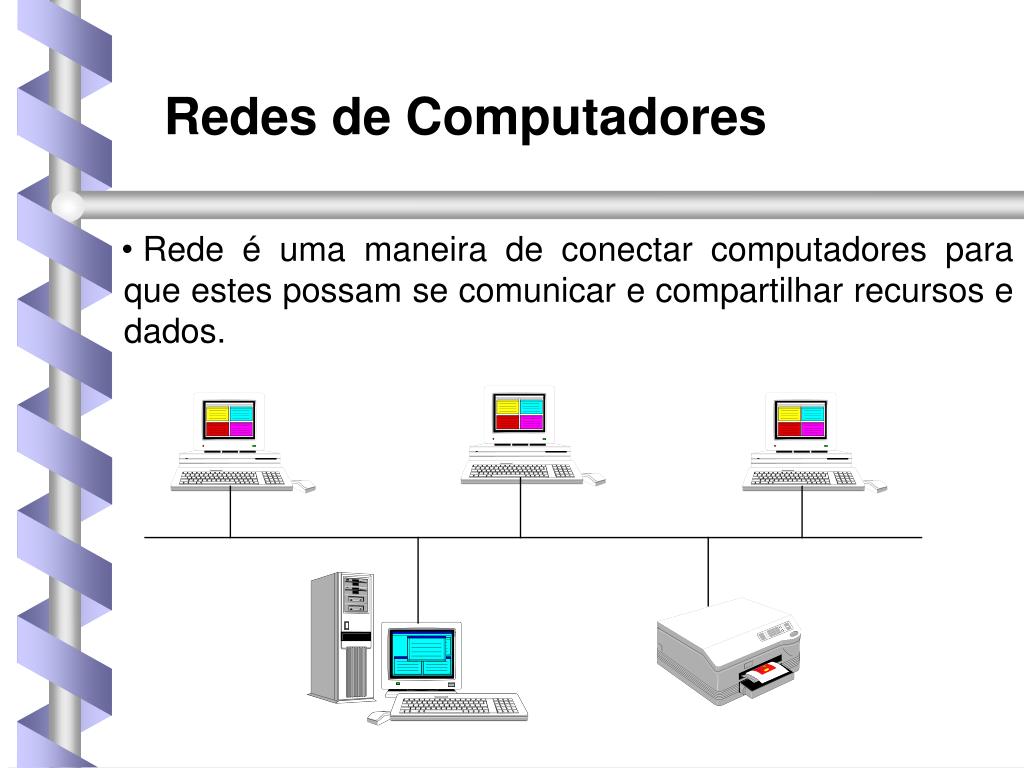 Redes de Computadores

• Rede é uma maneira de conectar computadores para que estes possam se comunicar e compartilhar recursos e dados.